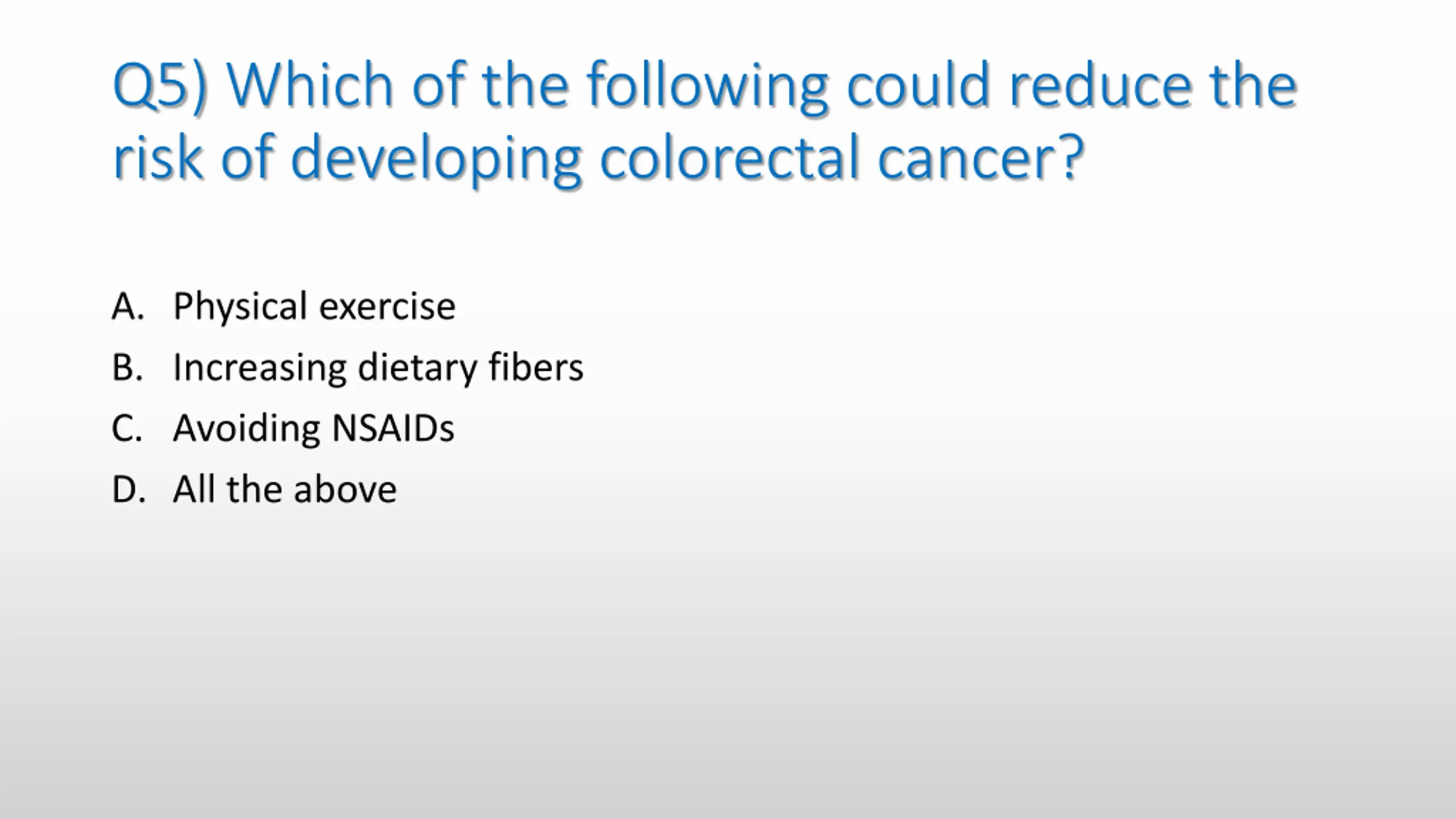 Q5) Which of the following could reduce the risk of developing colorectal cancer?

A. Physical exercise
B. Increasing dietary fibers
C. Avoiding NSAIDs
D. All the above